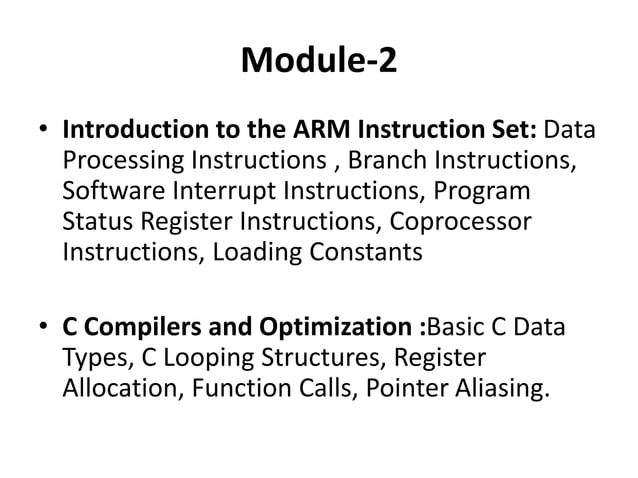 Module-2

• Introduction to the ARM Instruction Set: Data Processing Instructions , Branch Instructions, Software Interrupt Instructions, Program Status Register Instructions, Coprocessor Instructions, Loading Constants

• C Compilers and Optimization :Basic C Data Types, C Looping Structures, Register Allocation, Function Calls, Pointer Aliasing.